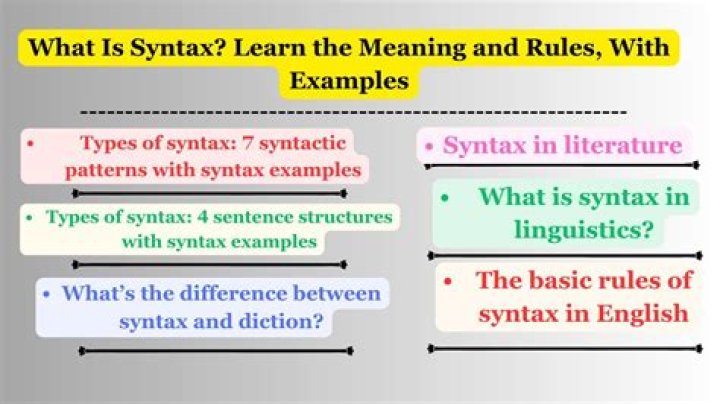 What Is Syntax? Learn the Meaning and Rules, With Examples

• Types of syntax: 7 syntactic patterns with syntax examples

• Types of syntax: 4 sentence structures with syntax examples

• What's the difference between syntax and diction?

• Syntax in literature

• What is syntax in linguistics?

• The basic rules of syntax in English